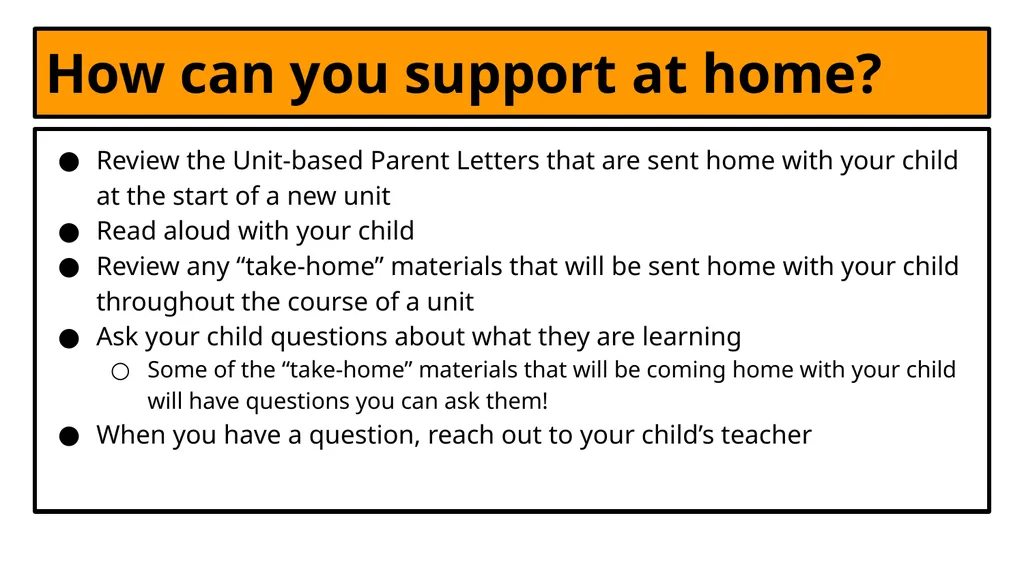 How can you support at home?

● Review the Unit-based Parent Letters that are sent home with your child at the start of a new unit
● Read aloud with your child
● Review any “take-home” materials that will be sent home with your child throughout the course of a unit
● Ask your child questions about what they are learning
○ Some of the “take-home” materials that will be coming home with your child will have questions you can ask them!
● When you have a question, reach out to your child’s teacher